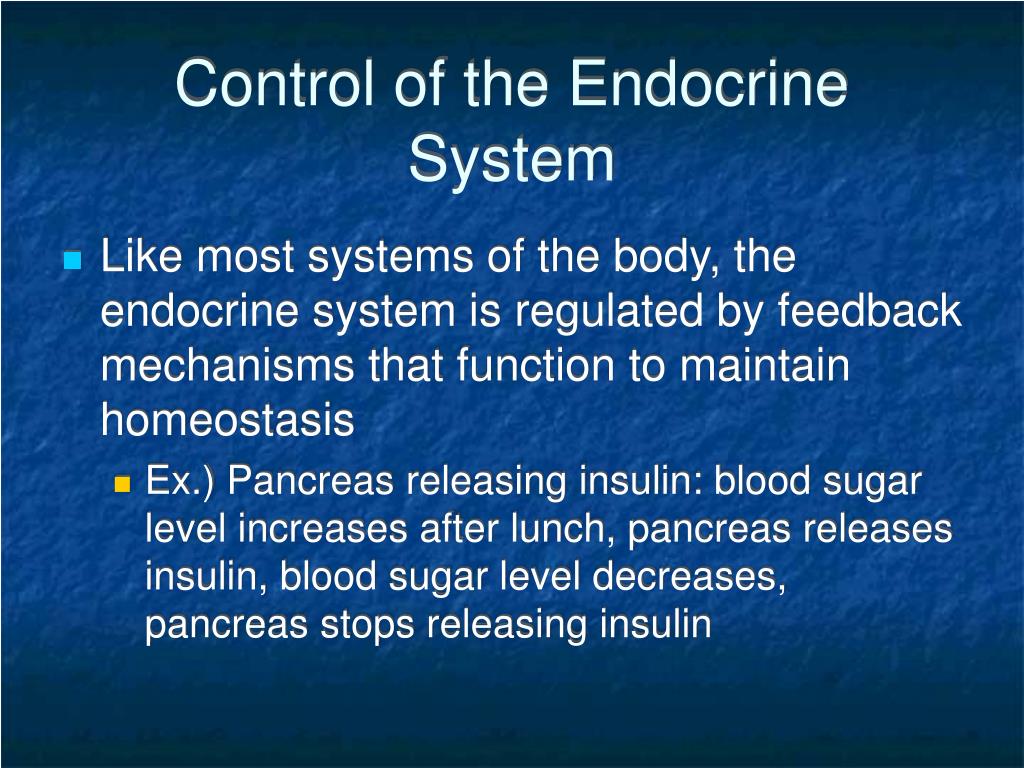 Control of the Endocrine System

Like most systems of the body, the endocrine system is regulated by feedback mechanisms that function to maintain homeostasis

Ex.) Pancreas releasing insulin: blood sugar level increases after lunch, pancreas releases insulin, blood sugar level decreases, pancreas stops releasing insulin